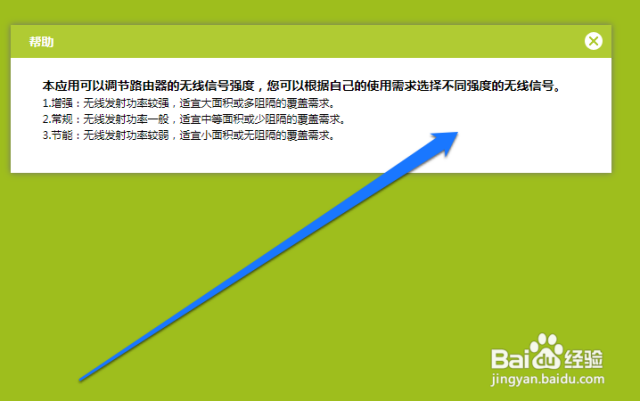 帮助

本应用可以调节路由器的无线信号强度，您可以根据自己的使用需求选择不同强度的无线信号。
1.增强：无线发射功率较强，适宜大面积或多阻隔的覆盖需求。
2.常规：无线发射功率一般，适宜中等面积或少阻隔的覆盖需求。
3.节能：无线发射功率较弱，适宜小面积或无阻隔的覆盖需求。

Baidu经验
jingyan.baidu.com